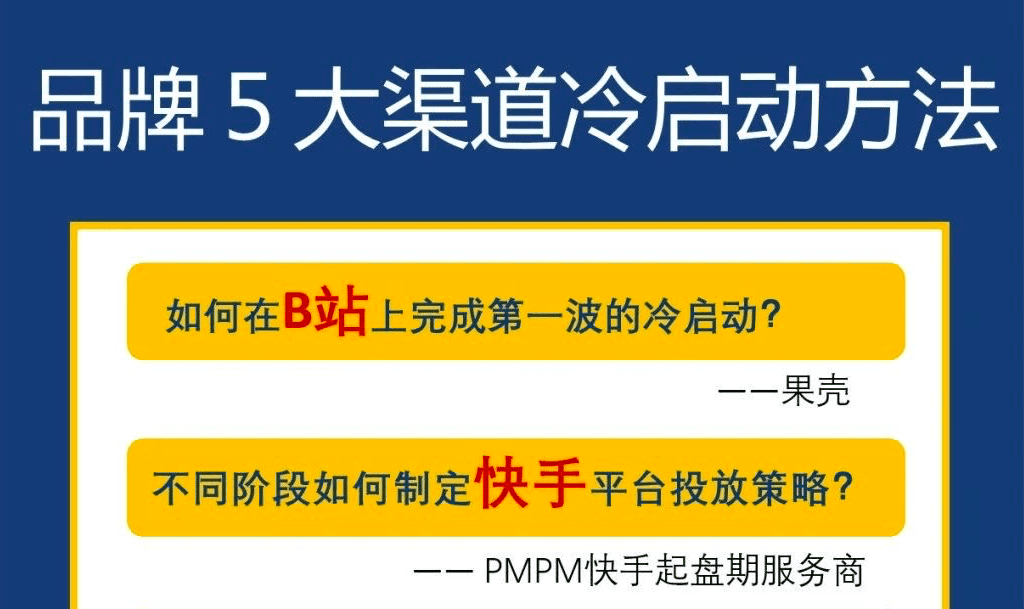 品牌 5 大渠道冷启动方法

如何在B站上完成第一波的冷启动？

——果壳

不同阶段如何制定快手平台投放策略？

—— PMPM快手起盘期服务商